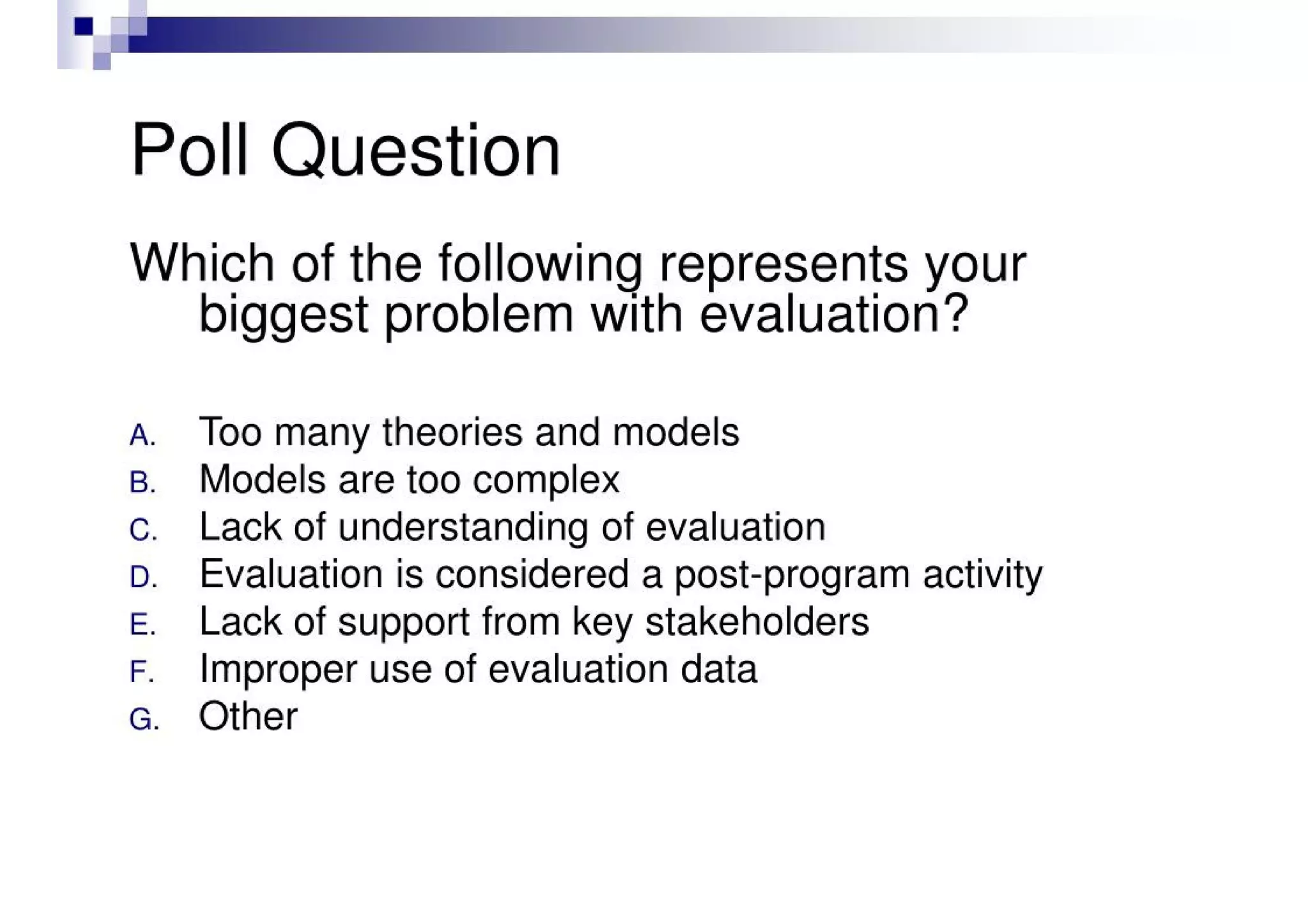 Poll Question

Which of the following represents your biggest problem with evaluation?

A. Too many theories and models
B. Models are too complex
C. Lack of understanding of evaluation
D. Evaluation is considered a post-program activity
E. Lack of support from key stakeholders
F. Improper use of evaluation data
G. Other